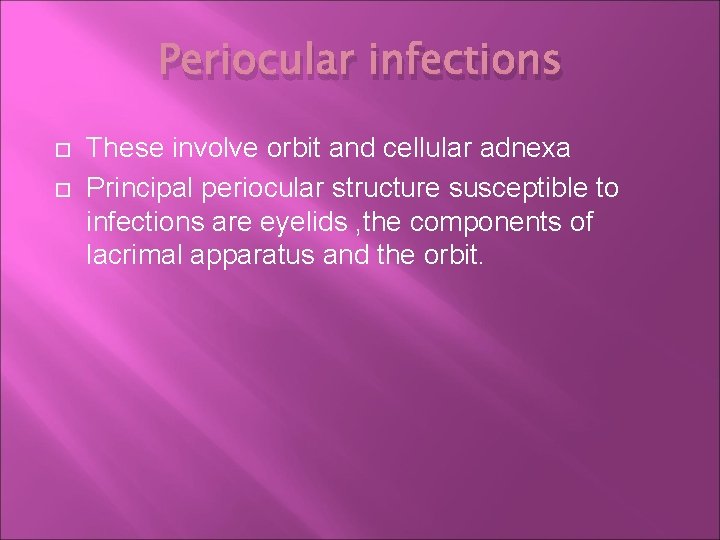 Periocular infections

These involve orbit and cellular adnexa

Principal periocular structure susceptible to infections are eyelids ,the components of lacrimal apparatus and the orbit.